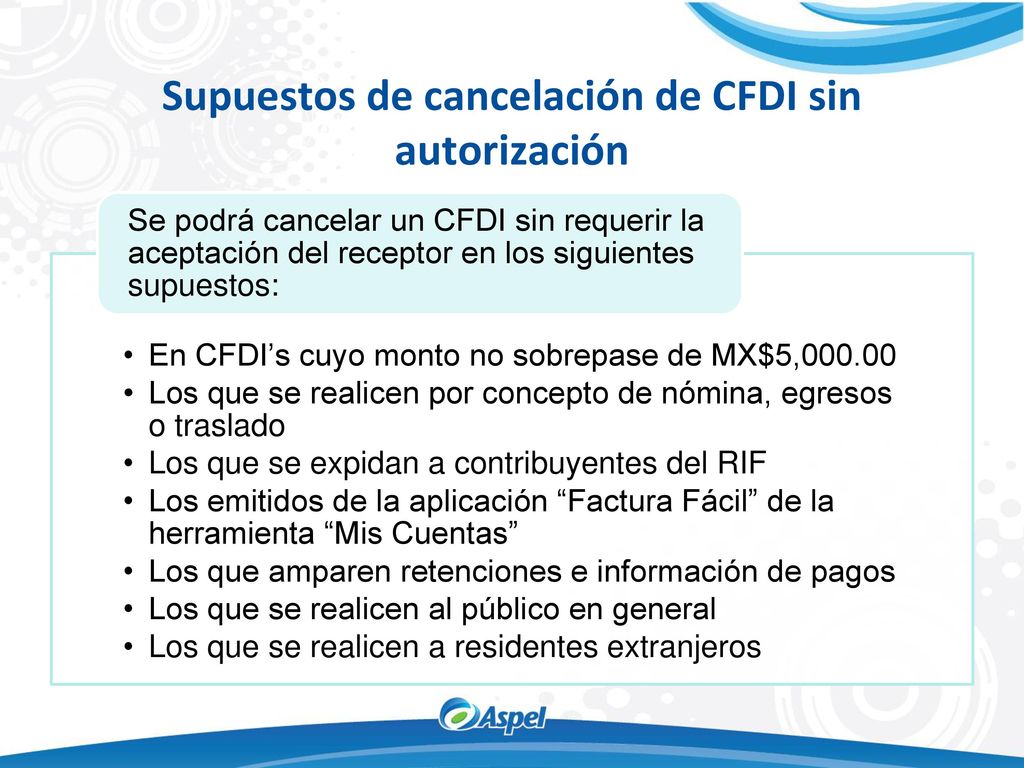 Supuestos de cancelación de CFDI sin autorización

Se podrá cancelar un CFDI sin requerir la aceptación del receptor en los siguientes supuestos:

• En CFDI’s cuyo monto no sobrepase de MX$5,000.00
• Los que se realicen por concepto de nómina, egresos o traslado
• Los que se expidan a contribuyentes del RIF
• Los emitidos de la aplicación “Factura Fácil” de la herramienta “Mis Cuentas”
• Los que amparen retenciones e información de pagos
• Los que se realicen al público en general
• Los que se realicen a residentes extranjeros

Aspel